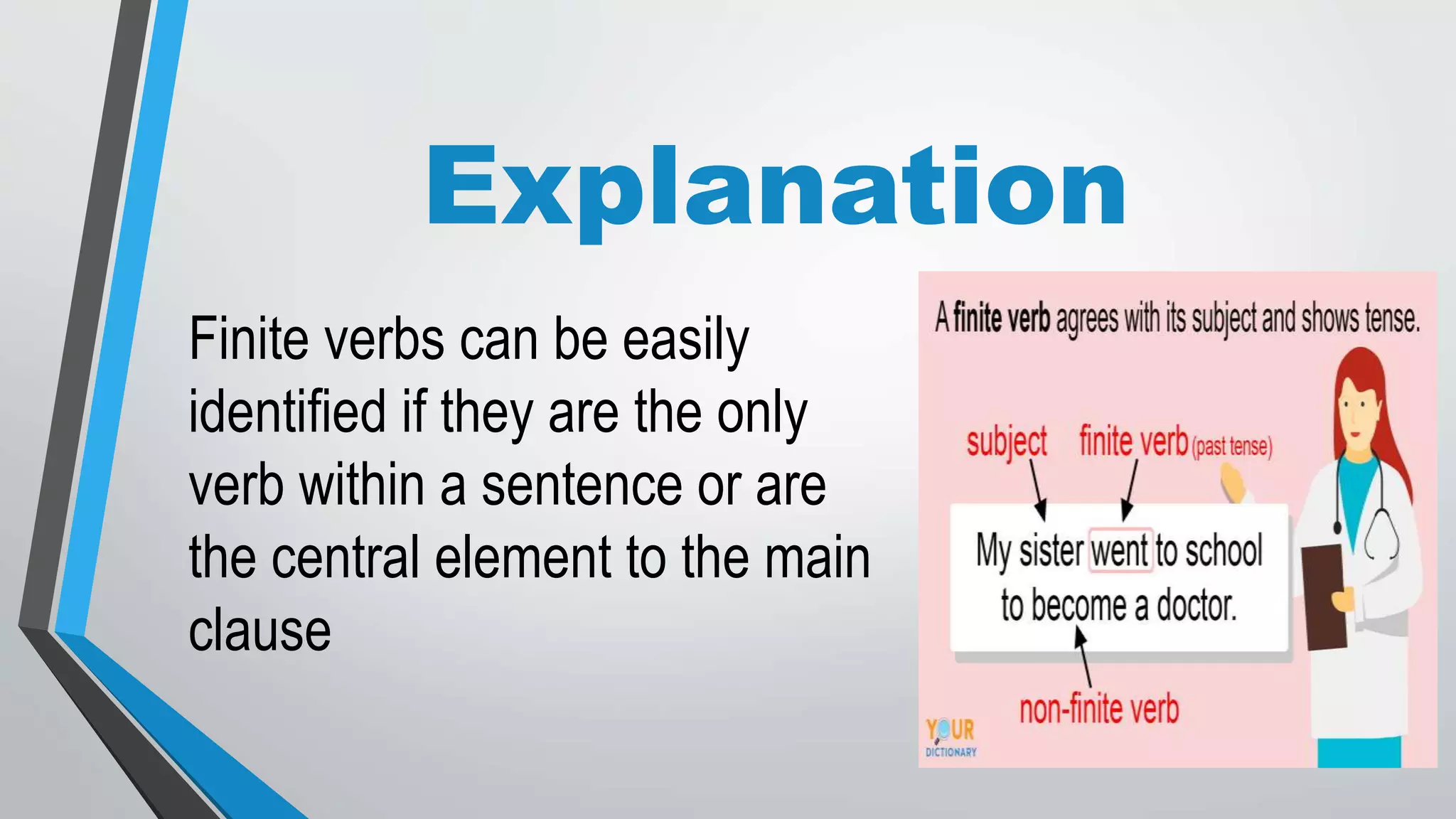 Explanation

Finite verbs can be easily identified if they are the only verb within a sentence or are the central element to the main clause

A finite verb agrees with its subject and shows tense.

subject

finite verb (past tense)

My sister went to school to become a doctor.

non-finite verb

YOUR DICTIONARY